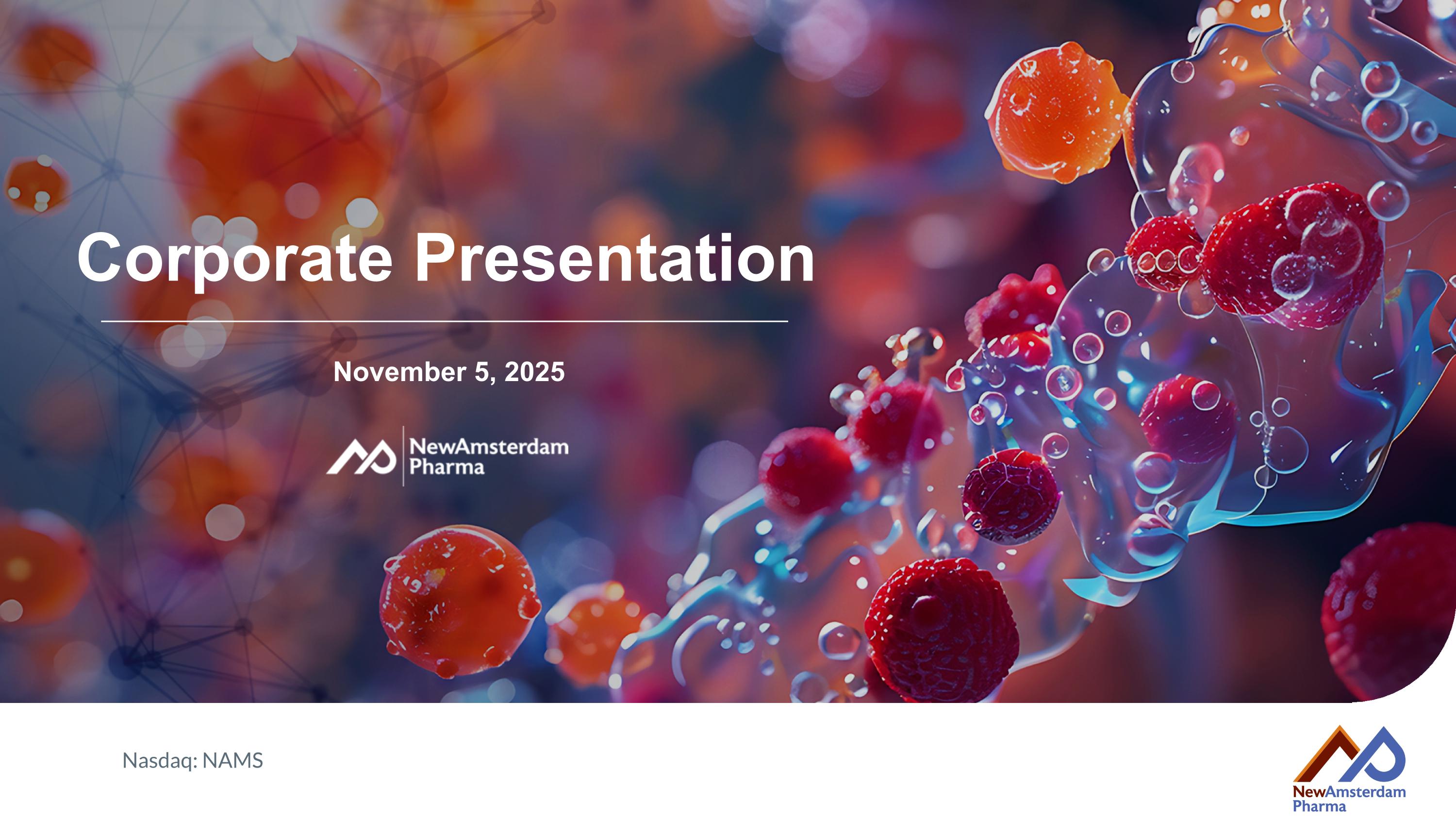 Corporate Presentation

November 5, 2025

NewAmsterdam Pharma

Nasdaq: NAMS

NewAmsterdam Pharma